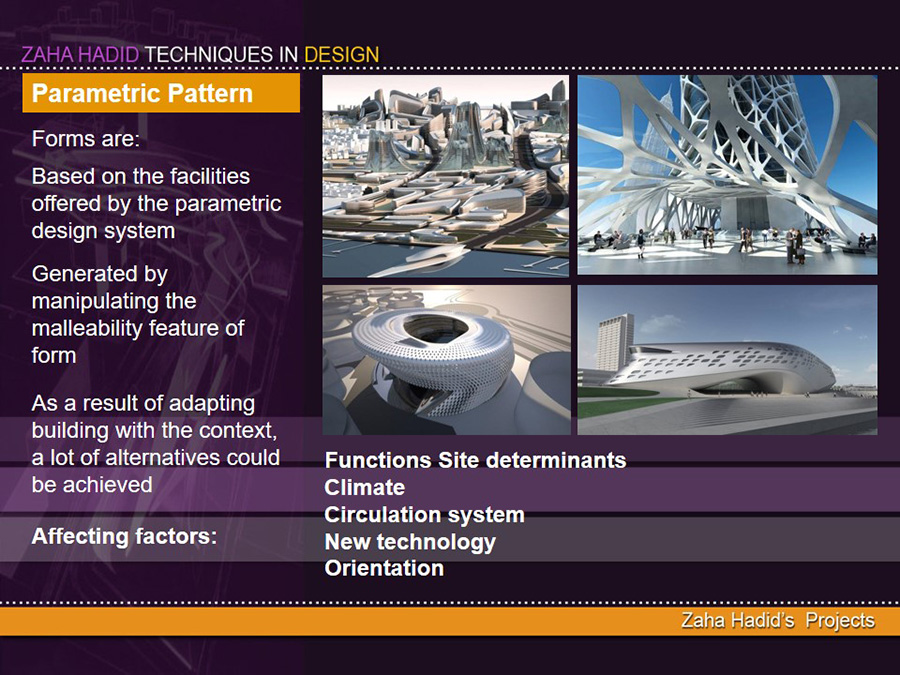 ZAHA HADID TECHNIQUES IN DESIGN

Parametric Pattern

Forms are:

Based on the facilities offered by the parametric design system

Generated by manipulating the malleability feature of form

As a result of adapting building with the context, a lot of alternatives could be achieved

Affecting factors:

Functions Site determinants
Climate
Circulation system
New technology
Orientation

Zaha Hadid's Projects